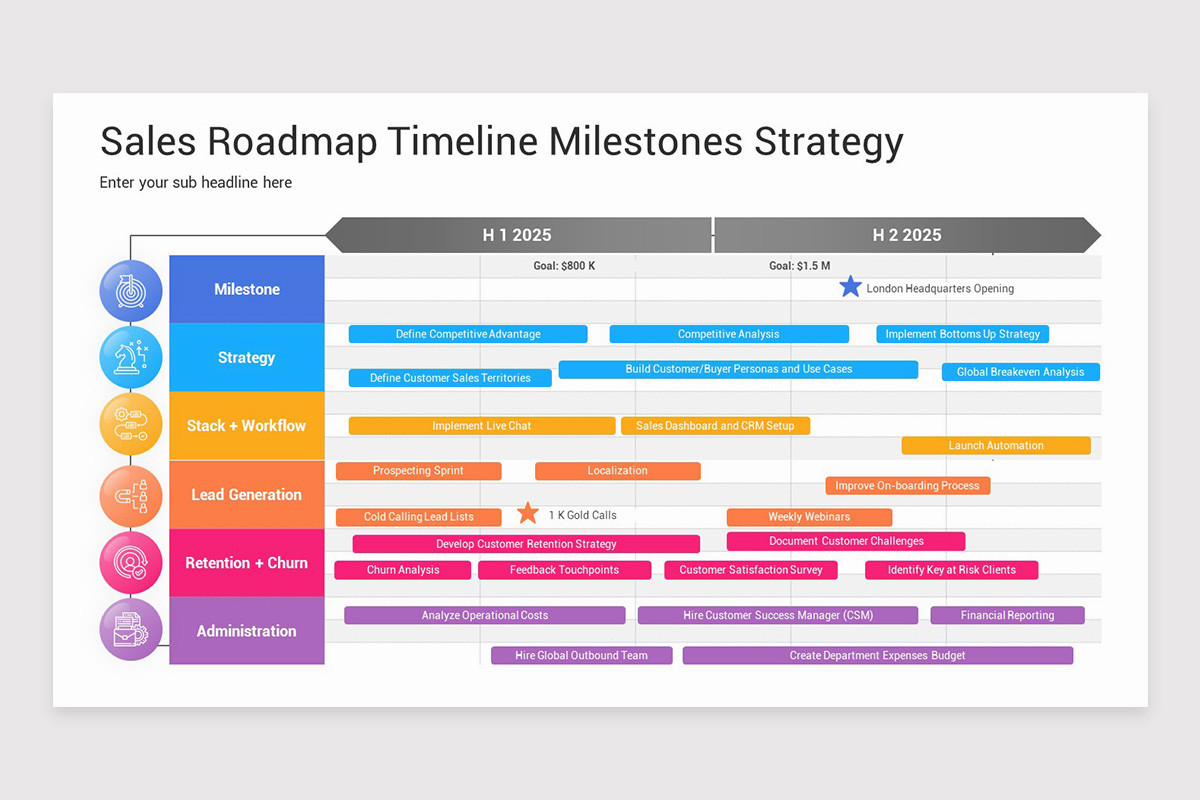 Sales Roadmap Timeline Milestones Strategy

Enter your sub headline here

H 1 2025

H 2 2025

Milestone

Goal: $800 K

Goal: $1.5 M

London Headquarters Opening

Strategy

Define Competitive Advantage

Competitive Analysis

Implement Bottoms Up Strategy

Build Customer/Buyer Personas and Use Cases

Define Customer Sales Territories

Global Breakeven Analysis

Stack + Workflow

Implement Live Chat

Sales Dashboard and CRM Setup

Launch Automation

Lead Generation

Prospecting Sprint

Localization

Improve On-boarding Process

Cold Calling Lead Lists

1 K Gold Calls

Weekly Webinars

Retention + Churn

Develop Customer Retention Strategy

Document Customer Challenges

Churn Analysis

Feedback Touchpoints

Customer Satisfaction Survey

Identify Key at Risk Clients

Administration

Analyze Operational Costs

Hire Customer Success Manager (CSM)

Financial Reporting

Hire Global Outbound Team

Create Department Expenses Budget